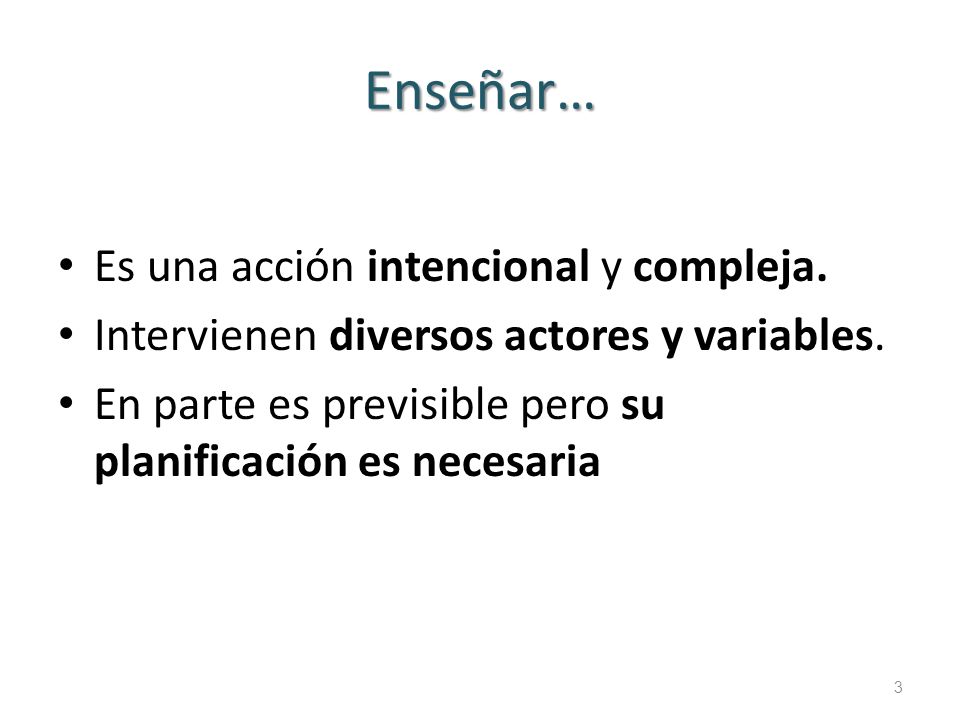 Enseñar…

• Es una acción intencional y compleja.
• Intervienen diversos actores y variables.
• En parte es previsible pero su planificación es necesaria

3